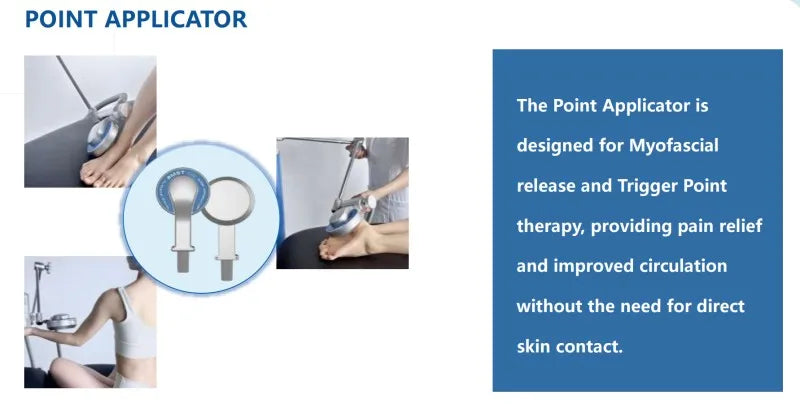 POINT APPLICATOR

The Point Applicator is designed for Myofascial release and Trigger Point therapy, providing pain relief and improved circulation without the need for direct skin contact.